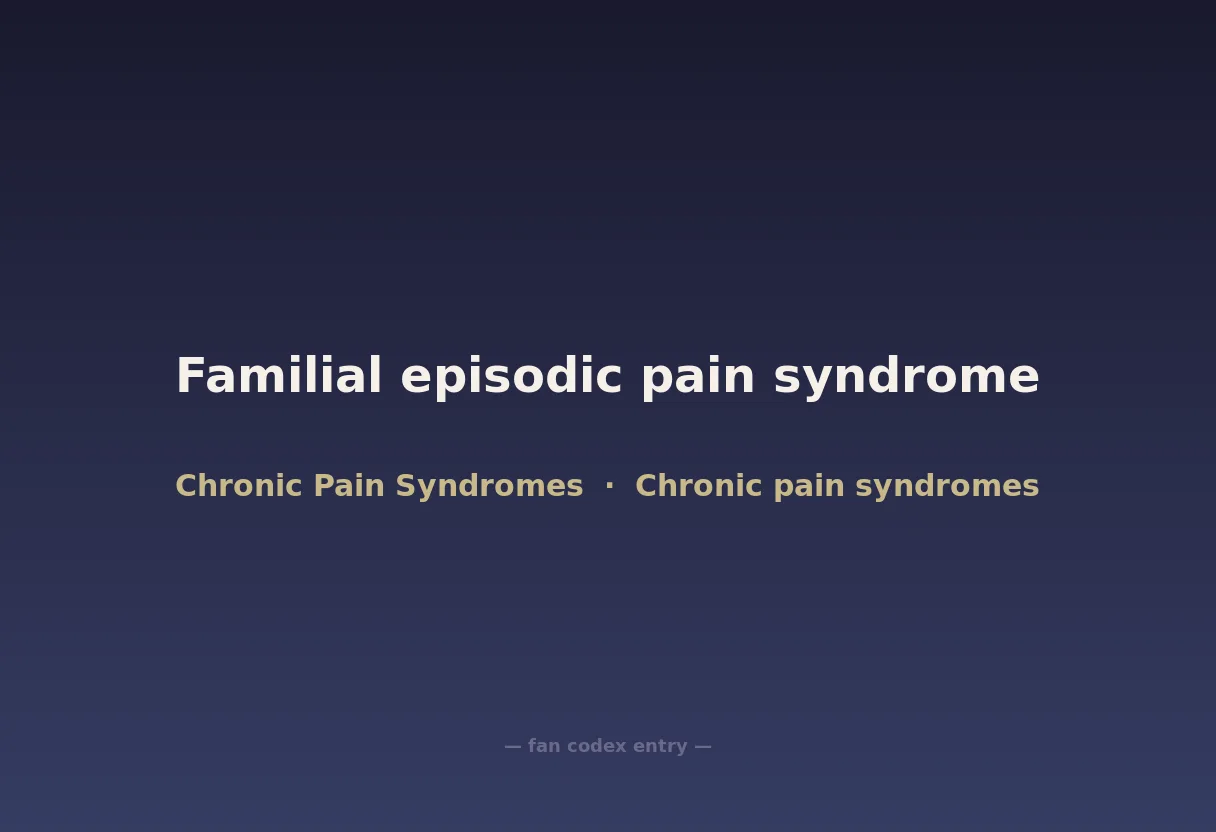 Familial episodic pain syndrome

Chronic Pain Syndromes · Chronic pain syndromes

— fan codex entry —